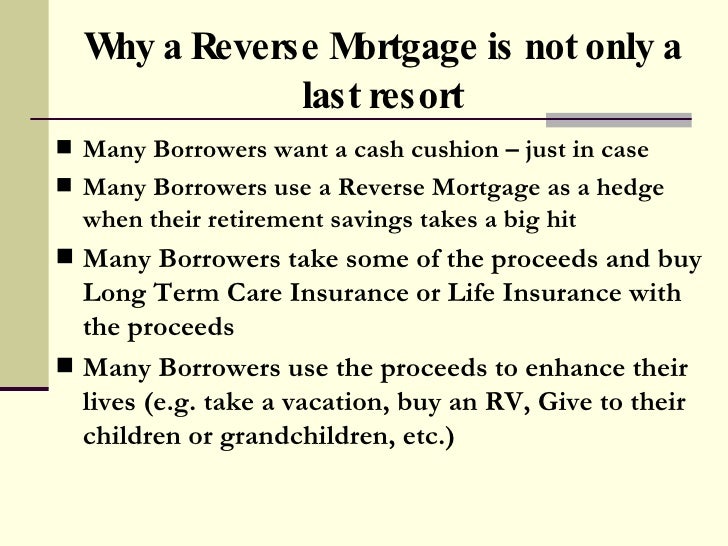 Why a Reverse Mortgage is not only a last resort

■ Many Borrowers want a cash cushion – just in case

■ Many Borrowers use a Reverse Mortgage as a hedge when their retirement savings takes a big hit

■ Many Borrowers take some of the proceeds and buy Long Term Care Insurance or Life Insurance with the proceeds

■ Many Borrowers use the proceeds to enhance their lives (e.g. take a vacation, buy an RV, Give to their children or grandchildren, etc.)